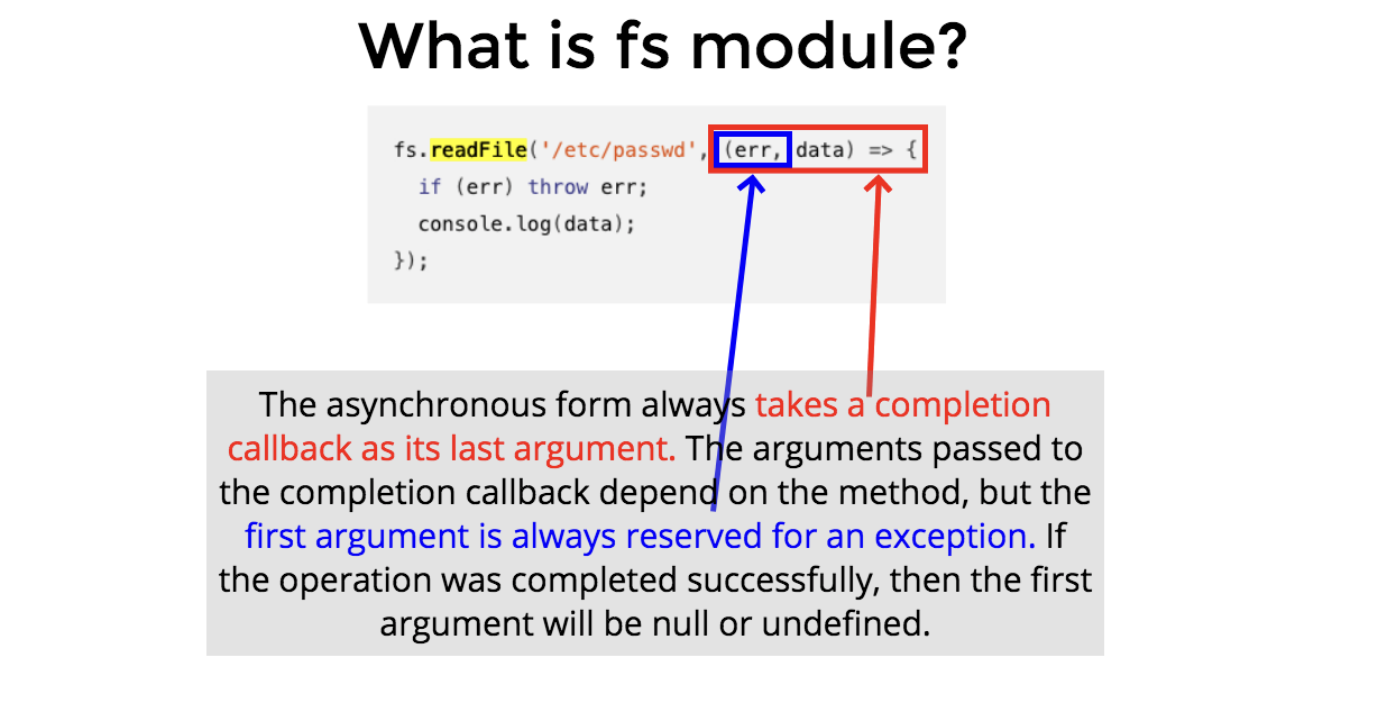 What is fs module?

fs.readFile('/etc/passwd', (err, data) => {
  if (err) throw err;
  console.log(data);
});

The asynchronous form always takes a completion callback as its last argument. The arguments passed to the completion callback depend on the method, but the first argument is always reserved for an exception. If the operation was completed successfully, then the first argument will be null or undefined.